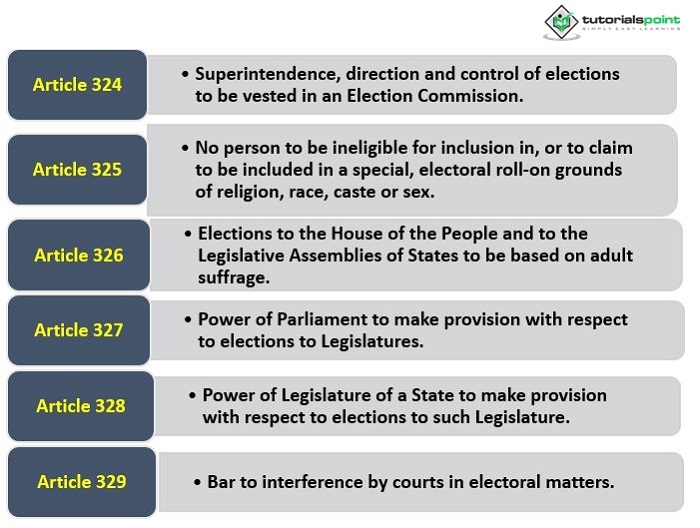 tutorialspoint
SIMPLY EASY LEARNING

Article 324

• Superintendence, direction and control of elections to be vested in an Election Commission.

Article 325

• No person to be ineligible for inclusion in, or to claim to be included in a special, electoral roll-on grounds of religion, race, caste or sex.

Article 326

• Elections to the House of the People and to the Legislative Assemblies of States to be based on adult suffrage.

Article 327

• Power of Parliament to make provision with respect to elections to Legislatures.

Article 328

• Power of Legislature of a State to make provision with respect to elections to such Legislature.

Article 329

• Bar to interference by courts in electoral matters.